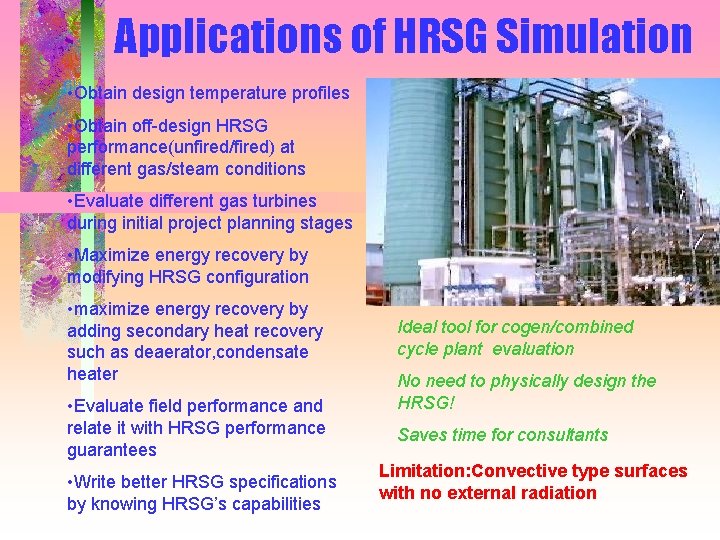 Applications of HRSG Simulation

•Obtain design temperature profiles

•Obtain off-design HRSG performance(unfired/fired) at different gas/steam conditions

•Evaluate different gas turbines during initial project planning stages

•Maximize energy recovery by modifying HRSG configuration

•maximize energy recovery by adding secondary heat recovery such as deaerator,condensate heater

•Evaluate field performance and relate it with HRSG performance guarantees

•Write better HRSG specifications by knowing HRSG's capabilities

Ideal tool for cogen/combined cycle plant evaluation

No need to physically design the HRSG!

Saves time for consultants

Limitation:Convective type surfaces with no external radiation